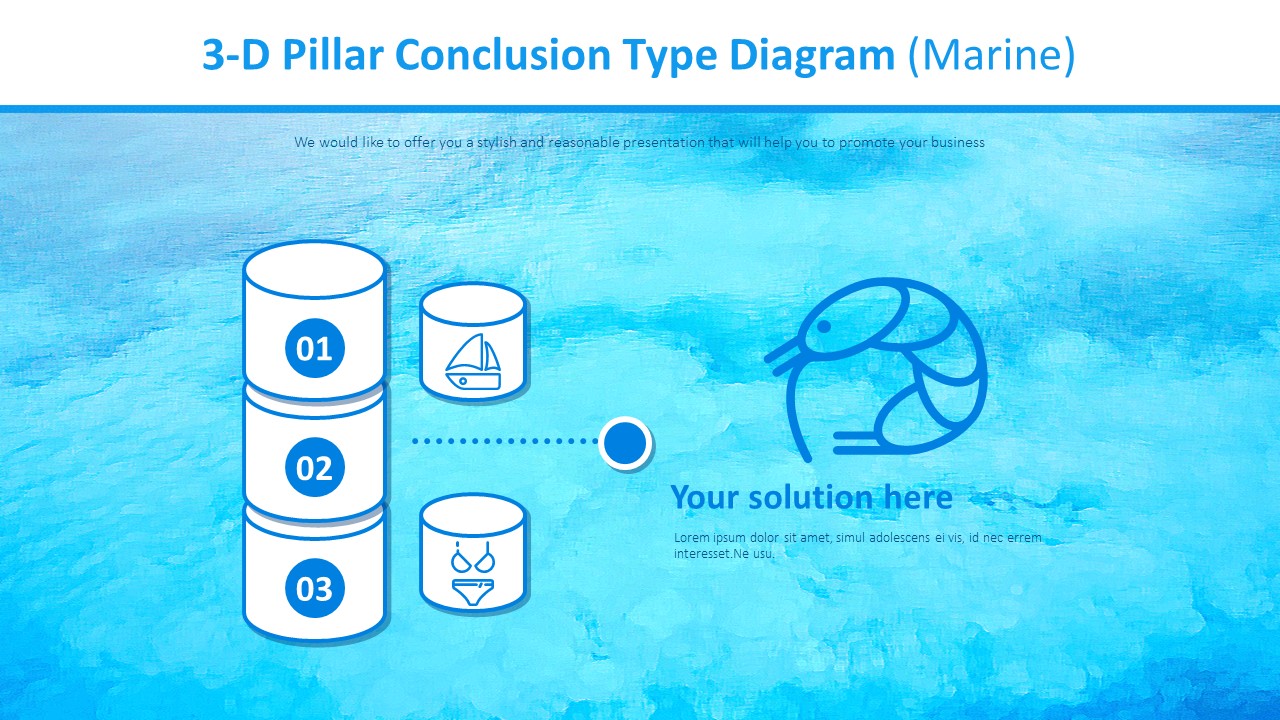 3-D Pillar Conclusion Type Diagram (Marine)

We would like to offer you a stylish and reasonable presentation that will help you to promote your business

01

02

03

Your solution here

Lorem ipsum dolor sit amet, simul adolescens ei vis, id nec errem interesset.Ne usu.